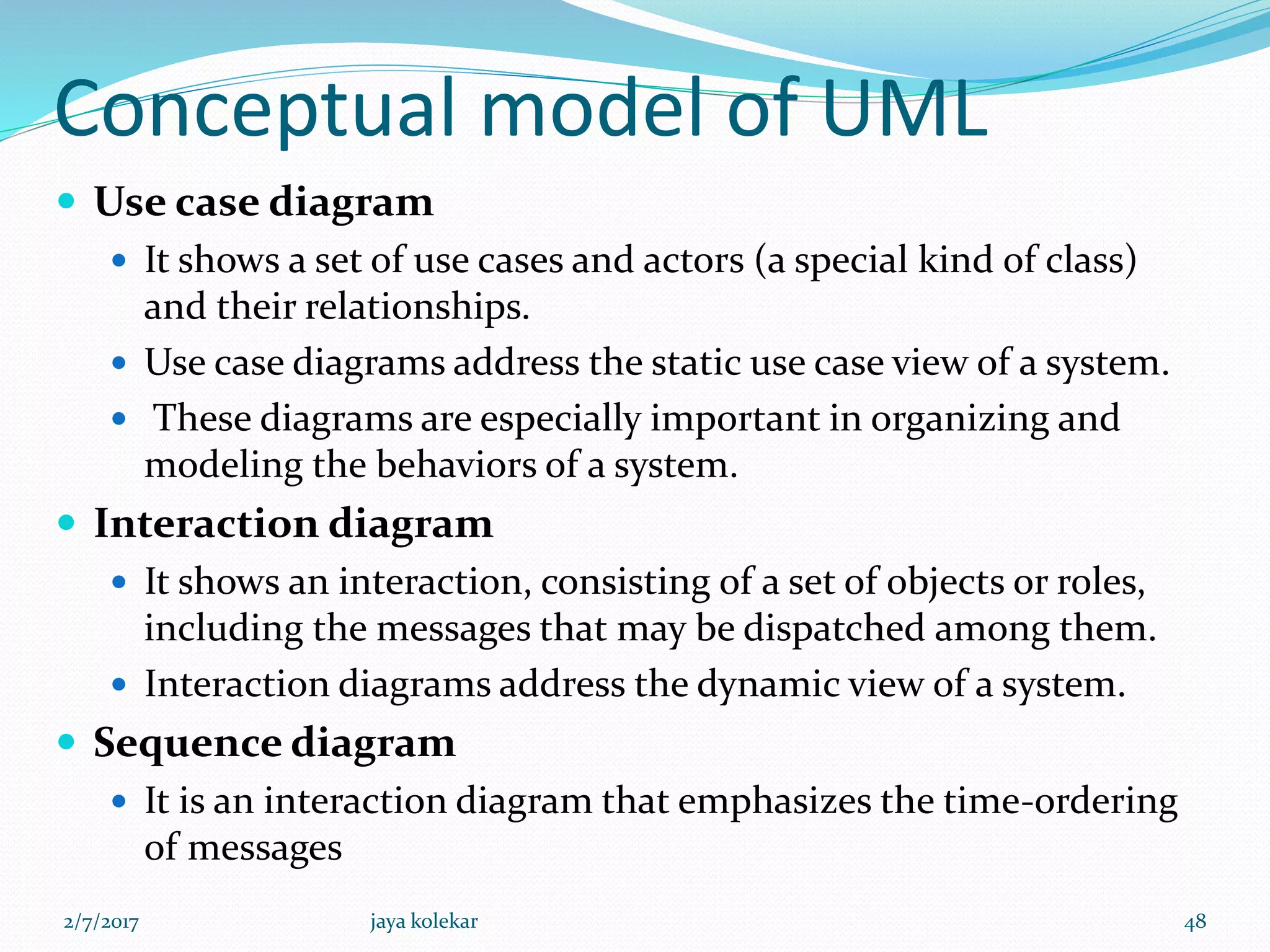 Conceptual model of UML

- Use case diagram
  - It shows a set of use cases and actors (a special kind of class) and their relationships.
  - Use case diagrams address the static use case view of a system.
  - These diagrams are especially important in organizing and modeling the behaviors of a system.
- Interaction diagram
  - It shows an interaction, consisting of a set of objects or roles, including the messages that may be dispatched among them.
  - Interaction diagrams address the dynamic view of a system.
- Sequence diagram
  - It is an interaction diagram that emphasizes the time-ordering of messages

2/7/2017 jaya kolekar 48